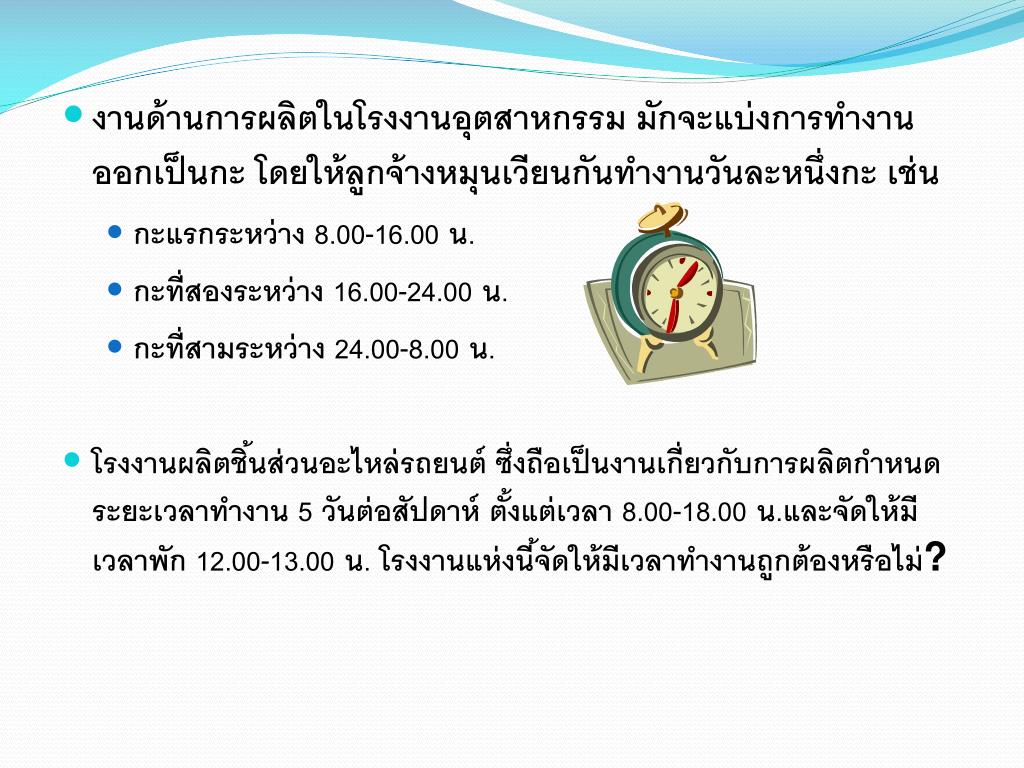 งานด้านการผลิตในโรงงานอุตสาหกรรม มักจะแบ่งการทำงานออกเป็นกะ โดยให้ลูกจ้างหมุนเวียนกันทำงานวันละหนึ่งกะ เช่น

กะแรกระหว่าง 8.00-16.00 น.

กะที่สองระหว่าง 16.00-24.00 น.

กะที่สามระหว่าง 24.00-8.00 น.

โรงงานผลิตชิ้นส่วนอะไหล่รถยนต์ ซึ่งถือเป็นงานเกี่ยวกับการผลิตกำหนดระยะเวลาทำงาน 5 วันต่อสัปดาห์ ตั้งแต่เวลา 8.00-18.00 น.และจัดให้มีเวลาพัก 12.00-13.00 น. โรงงานแห่งนี้จัดให้มีเวลาทำงานถูกต้องหรือไม่?